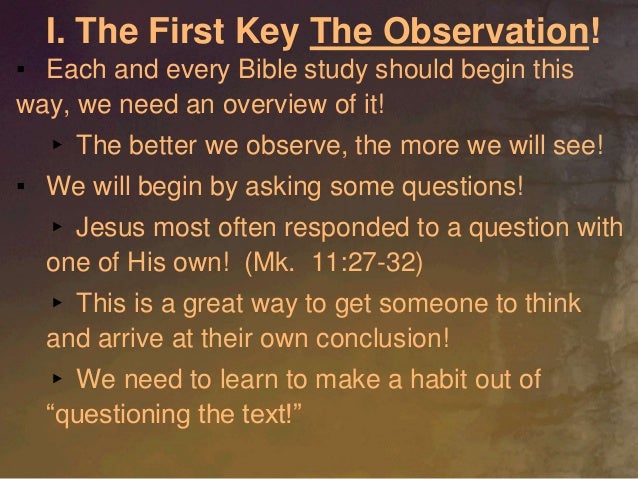 I. The First Key The Observation!

▪ Each and every Bible study should begin this way, we need an overview of it!

▸ The better we observe, the more we will see!

▪ We will begin by asking some questions!

▸ Jesus most often responded to a question with one of His own! (Mk. 11:27-32)

▸ This is a great way to get someone to think and arrive at their own conclusion!

▸ We need to learn to make a habit out of “questioning the text!”